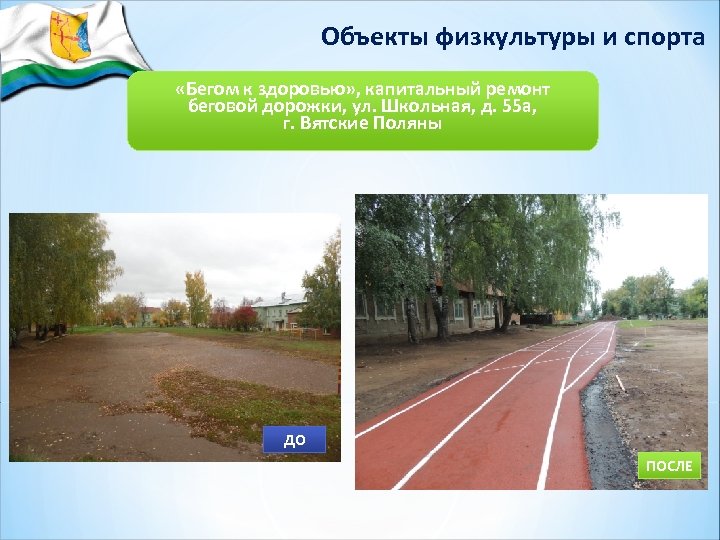 Объекты физкультуры и спорта

«Бегом к здоровью», капитальный ремонт беговой дорожки, ул. Школьная, д. 55а, г. Вятские Поляны

ДО

ПОСЛЕ